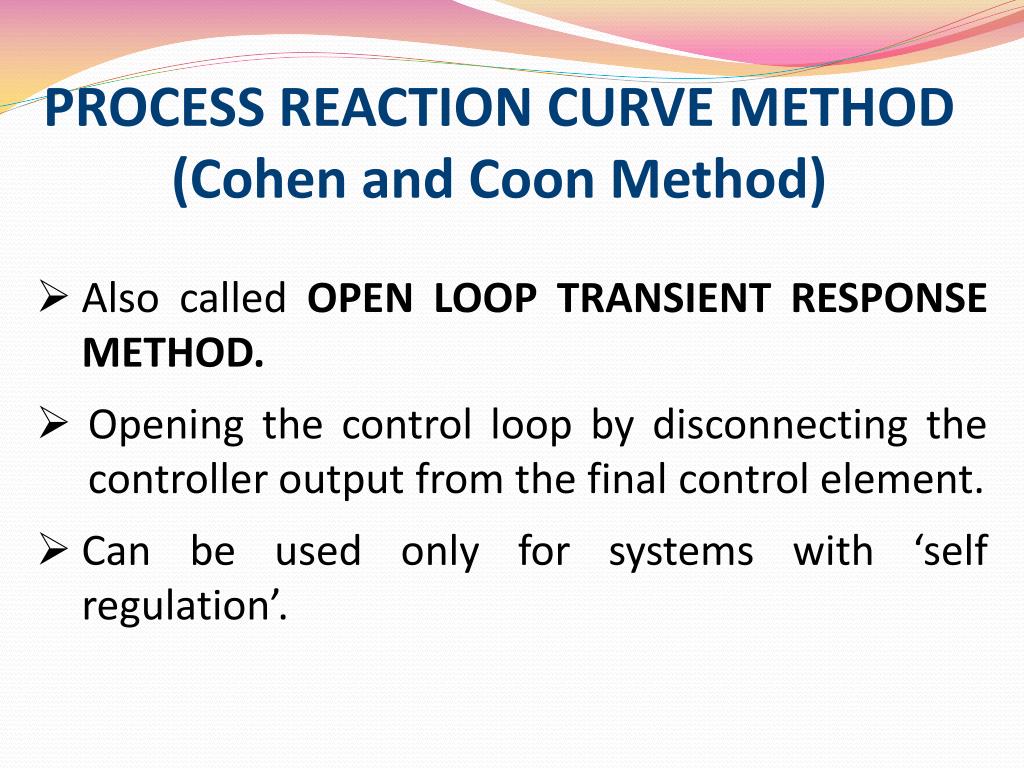 PROCESS REACTION CURVE METHOD
(Cohen and Coon Method)

➢ Also called OPEN LOOP TRANSIENT RESPONSE METHOD.

➢ Opening the control loop by disconnecting the controller output from the final control element.

➢ Can be used only for systems with ‘self regulation’.